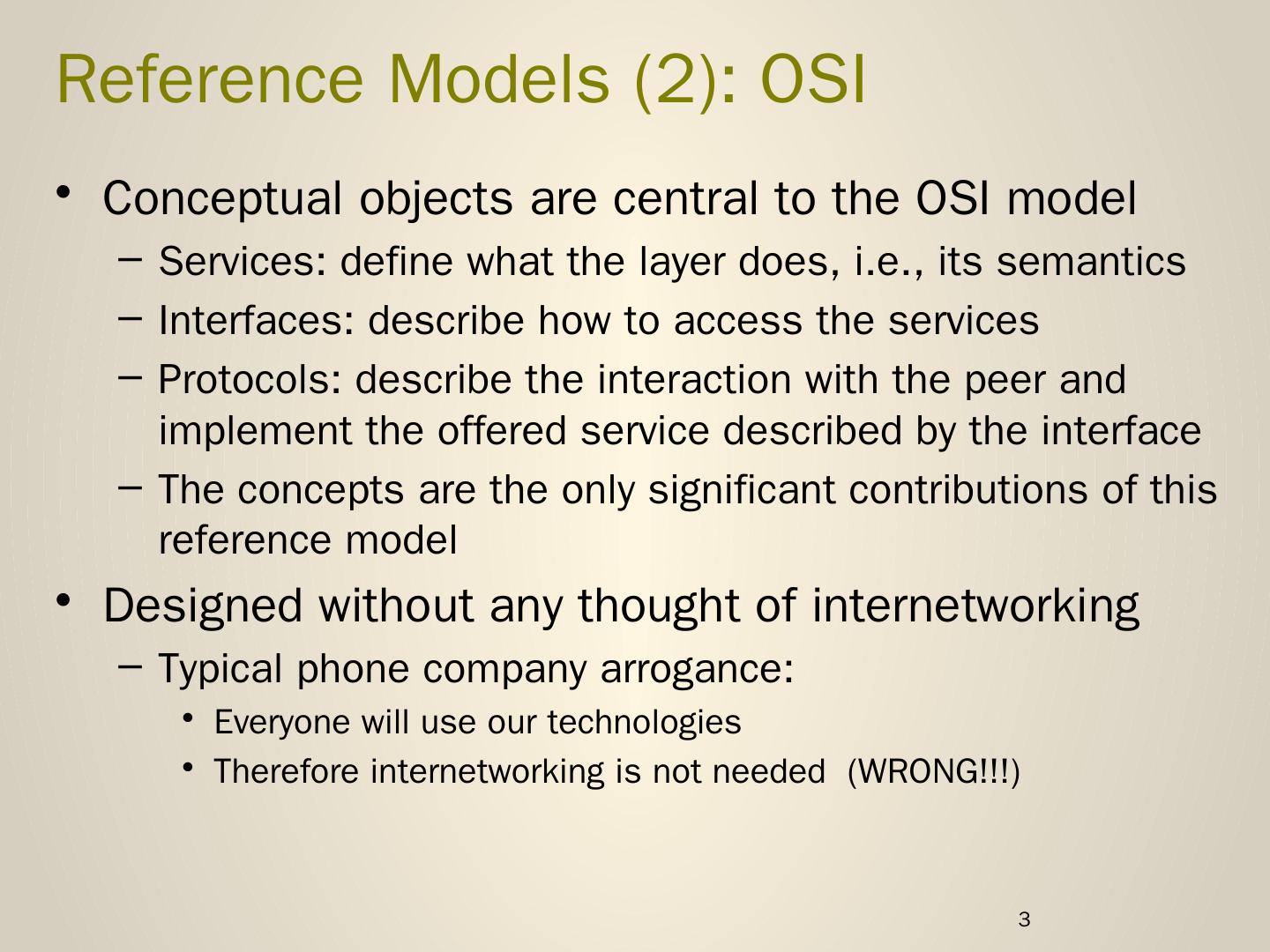 Reference Models (2): OSI

• Conceptual objects are central to the OSI model
  – Services: define what the layer does, i.e., its semantics
  – Interfaces: describe how to access the services
  – Protocols: describe the interaction with the peer and implement the offered service described by the interface
  – The concepts are the only significant contributions of this reference model
• Designed without any thought of internetworking
  – Typical phone company arrogance:
    • Everyone will use our technologies
    • Therefore internetworking is not needed (WRONG!!!)

3